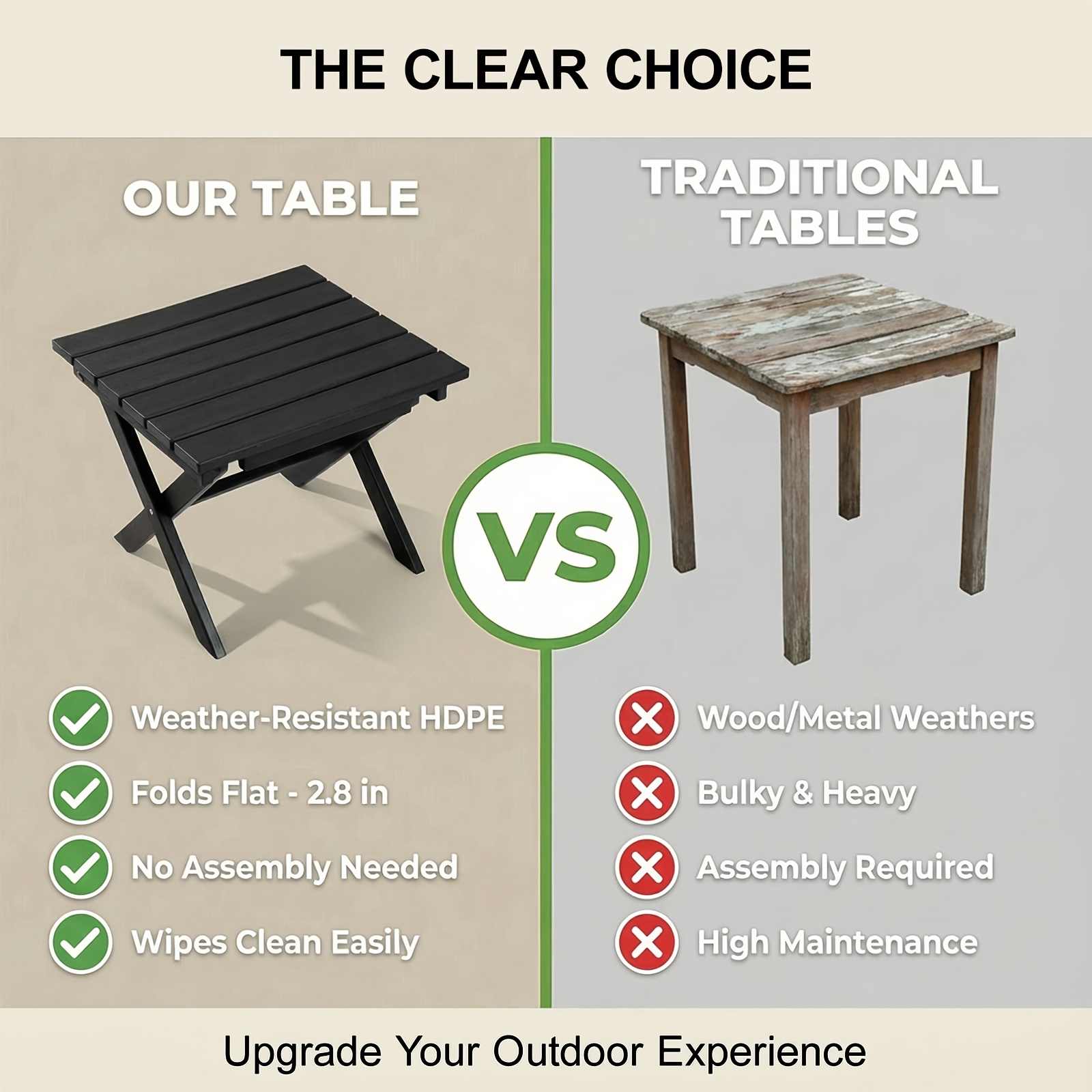 THE CLEAR CHOICE

OUR TABLE

Weather-Resistant HDPE

Folds Flat - 2.8 in

No Assembly Needed

Wipes Clean Easily

VS

TRADITIONAL TABLES

Wood/Metal Weathers

Bulky & Heavy

Assembly Required

High Maintenance

Upgrade Your Outdoor Experience